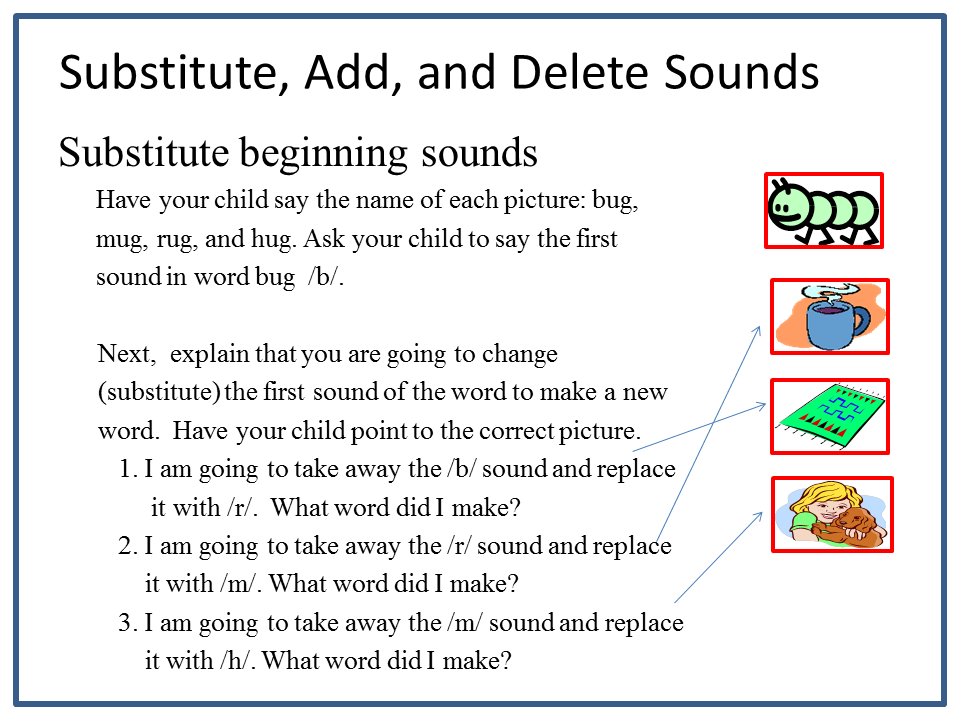 Substitute, Add, and Delete Sounds

Substitute beginning sounds

Have your child say the name of each picture: bug, mug, rug, and hug. Ask your child to say the first sound in word bug /b/.

Next, explain that you are going to change (substitute) the first sound of the word to make a new word. Have your child point to the correct picture.

1. I am going to take away the /b/ sound and replace it with /r/. What word did I make?
2. I am going to take away the /r/ sound and replace it with /m/. What word did I make?
3. I am going to take away the /m/ sound and replace it with /h/. What word did I make?